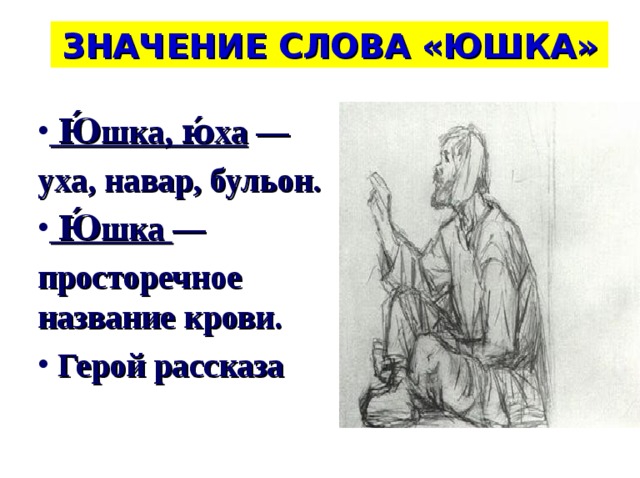 ЗНАЧЕНИЕ СЛОВА «ЮШКА»

• Ю́шка, ю́ха — уха, навар, бульон.

• Ю́шка — просторечное название крови.

• Герой рассказа